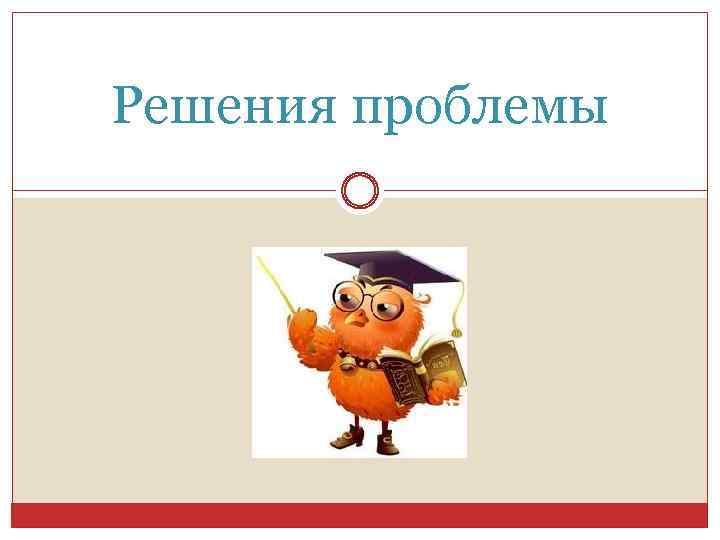 Решения проблемы